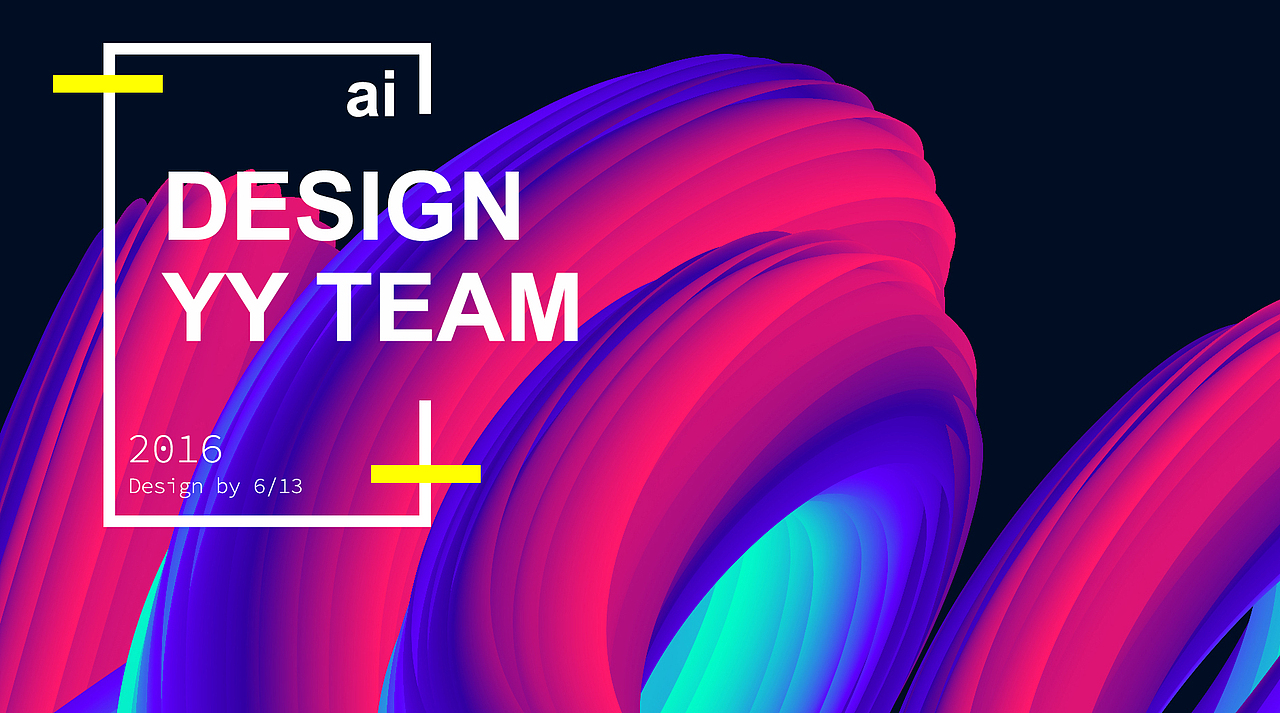 ai

DESIGN
YY TEAM

2016
Design by 6/13